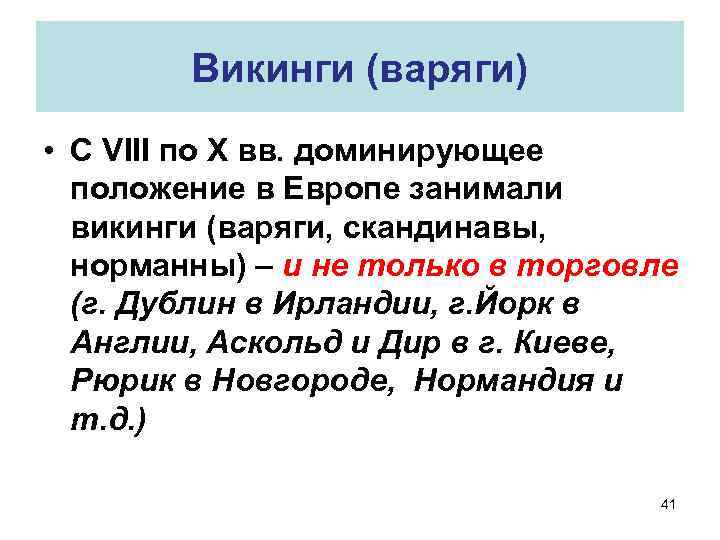 Викинги (варяги)

• С VIII по X вв. доминирующее положение в Европе занимали викинги (варяги, скандинавы, норманны) – и не только в торговле (г. Дублин в Ирландии, г.Йорк в Англии, Аскольд и Дир в г. Киеве, Рюрик в Новгороде, Нормандия и т.д.)

41